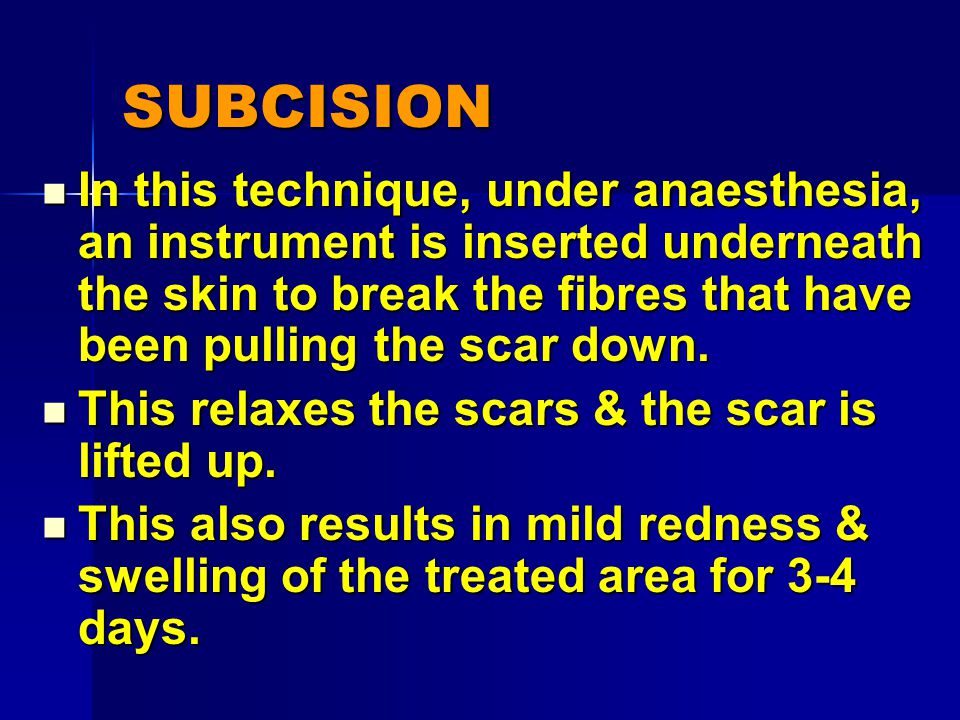 SUBCISION

- In this technique, under anaesthesia, an instrument is inserted underneath the skin to break the fibres that have been pulling the scar down.
- This relaxes the scars & the scar is lifted up.
- This also results in mild redness & swelling of the treated area for 3-4 days.